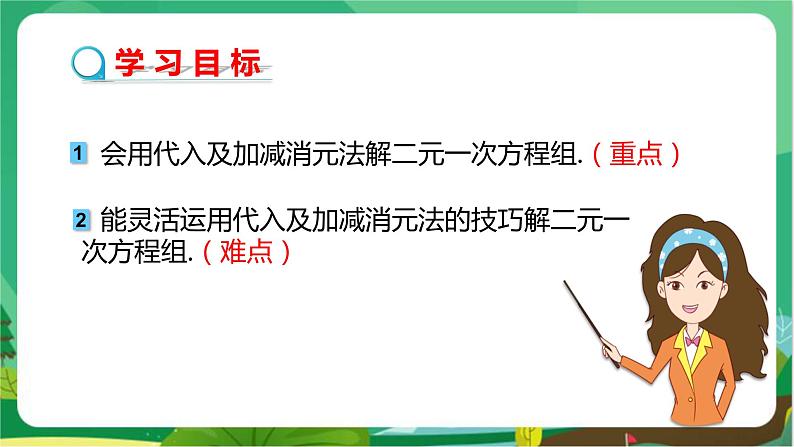 学习目标

1 会用代入及加减消元法解二元一次方程组.（重点）

2 能灵活运用代入及加减消元法的技巧解二元一次方程组.（难点）